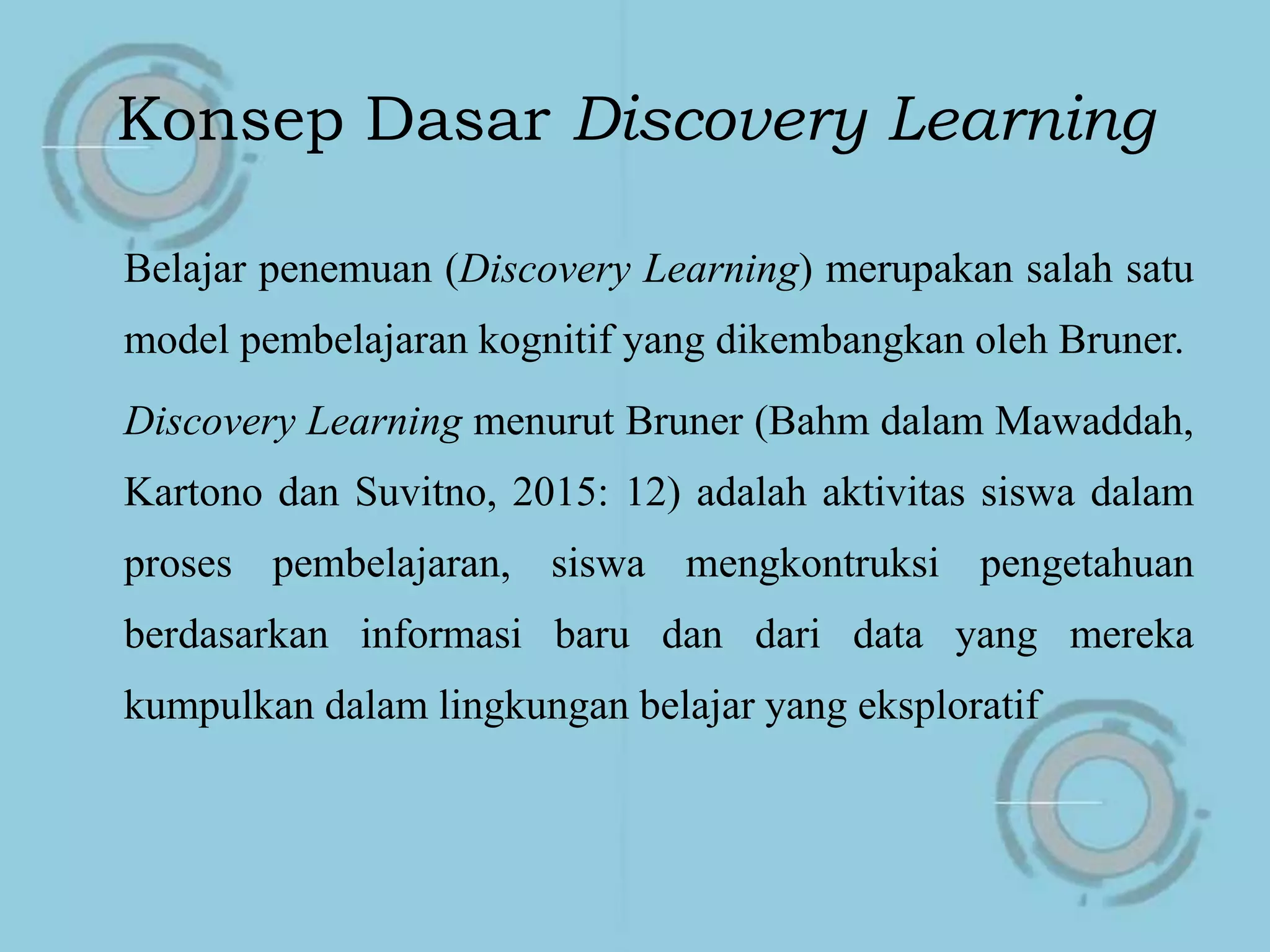 Konsep Dasar Discovery Learning

Belajar penemuan (Discovery Learning) merupakan salah satu model pembelajaran kognitif yang dikembangkan oleh Bruner.

Discovery Learning menurut Bruner (Bahm dalam Mawaddah, Kartono dan Suvitno, 2015: 12) adalah aktivitas siswa dalam proses pembelajaran, siswa mengkontruksi pengetahuan berdasarkan informasi baru dan dari data yang mereka kumpulkan dalam lingkungan belajar yang eksploratif